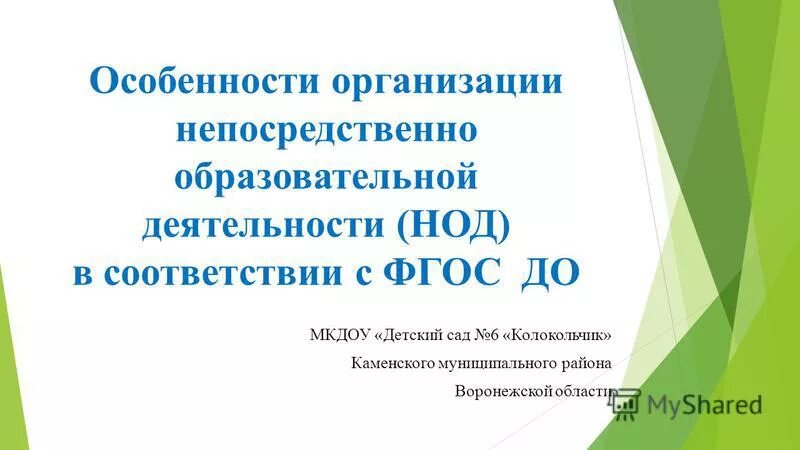 Особенности организации непосредственно образовательной деятельности (НОД) в соответствии с ФГОС ДО

МКДОУ «Детский сад №6 «Колокольчик»
Каменского муниципального района
Воронежской области

MyShared